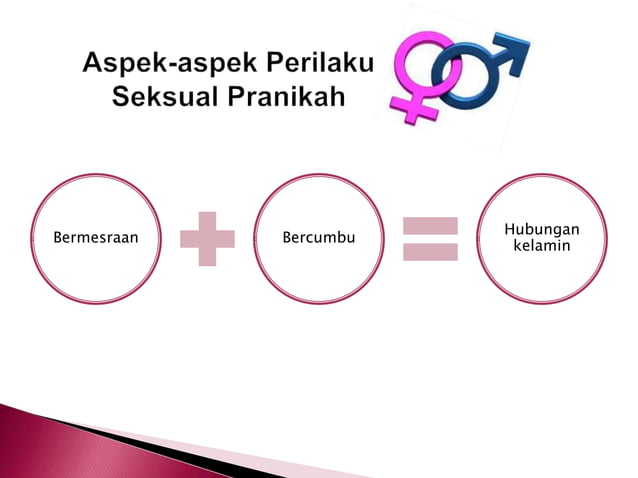 Aspek-aspek Perilaku Seksual Pranikah

Bermesraan

Bercumbu

Hubungan kelamin